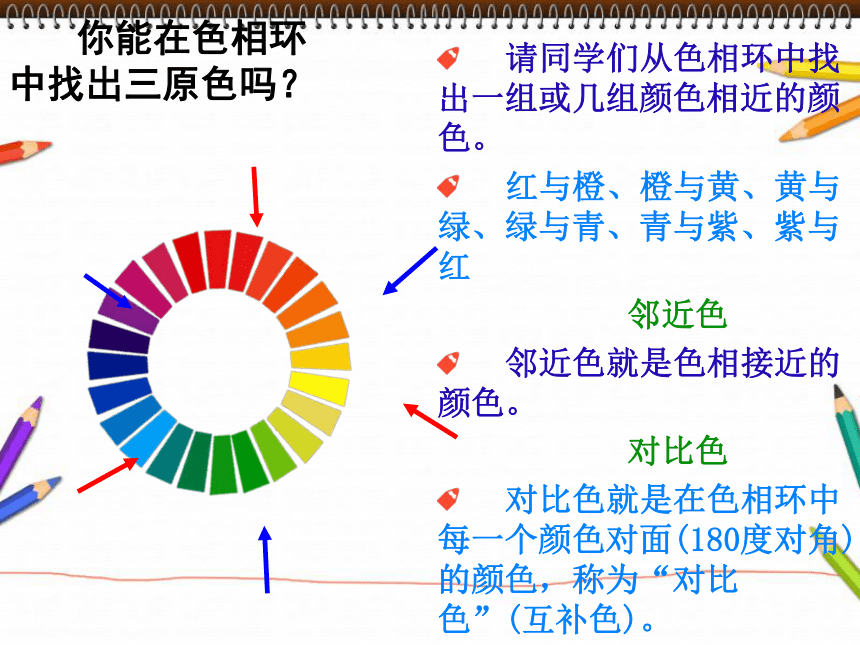 你能在色相环中找出三原色吗？

请同学们从色相环中找出一组或几组颜色相近的颜色。

红与橙、橙与黄、黄与绿、绿与青、青与紫、紫与红

邻近色

邻近色就是色相接近的颜色。

对比色

对比色就是在色相环中每一个颜色对面(180度对角)的颜色，称为“对比色”(互补色)。